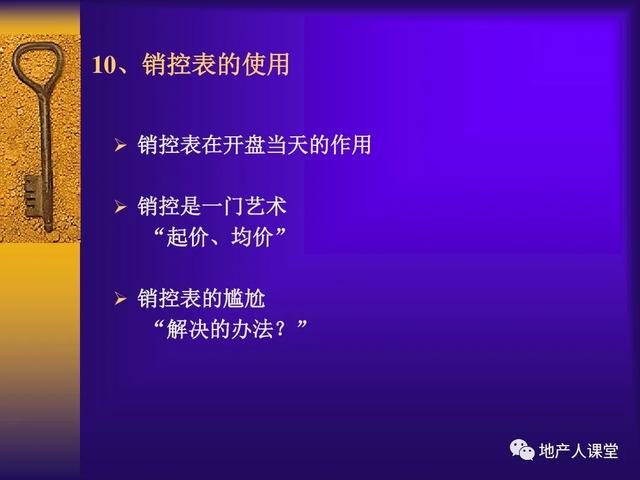 10、销控表的使用

➢ 销控表在开盘当天的作用

➢ 销控是一门艺术
“起价、均价”

➢ 销控表的尴尬
“解决的办法？”

地产人课堂